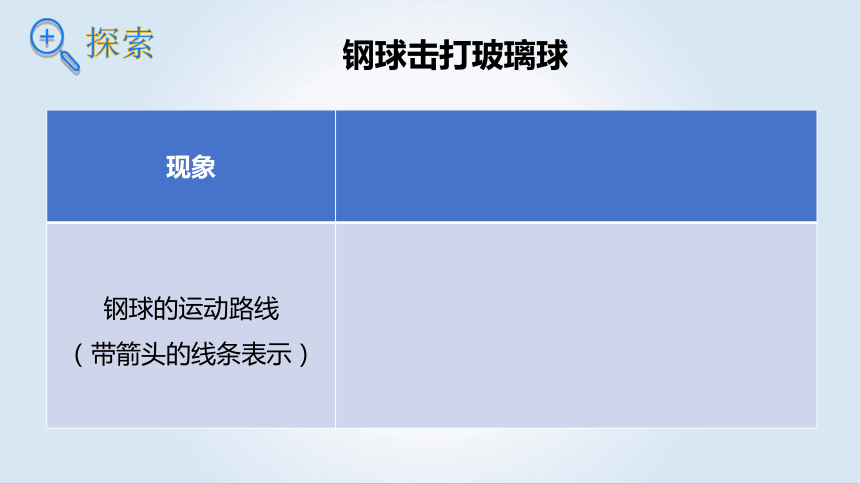 探索

钢球击打玻璃球

| 现象 | |
|---|---|
| 钢球的运动路线（带箭头的线条表示） | |